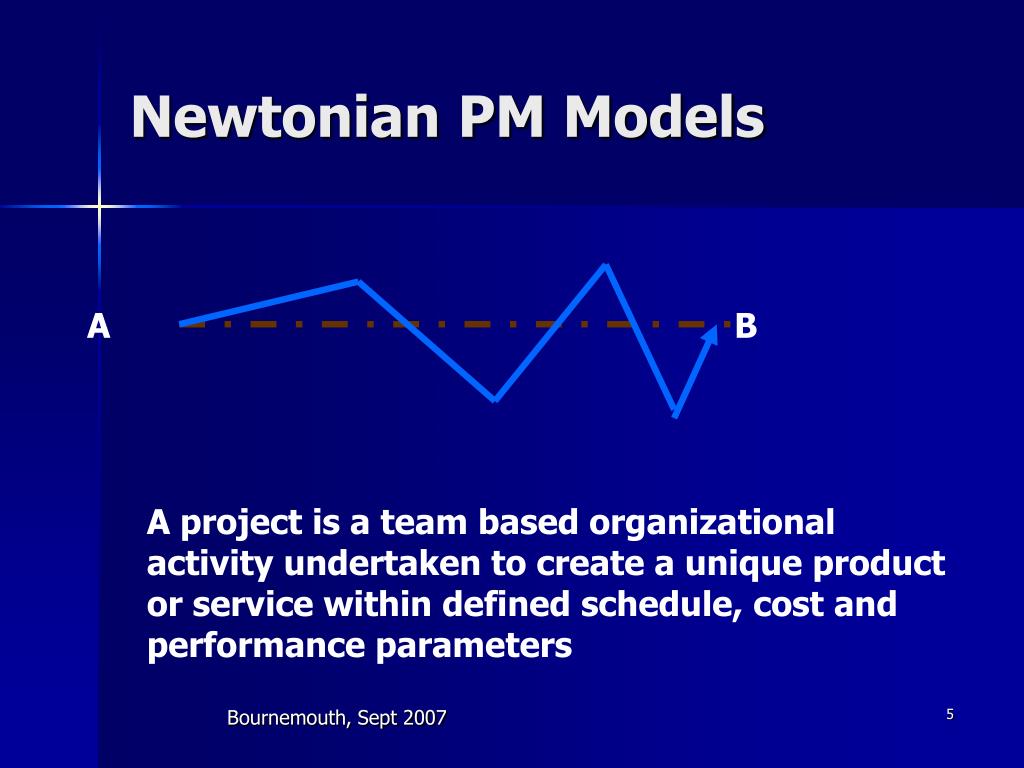 Newtonian PM Models

A

B

A project is a team based organizational activity undertaken to create a unique product or service within defined schedule, cost and performance parameters

Bournemouth, Sept 2007

5